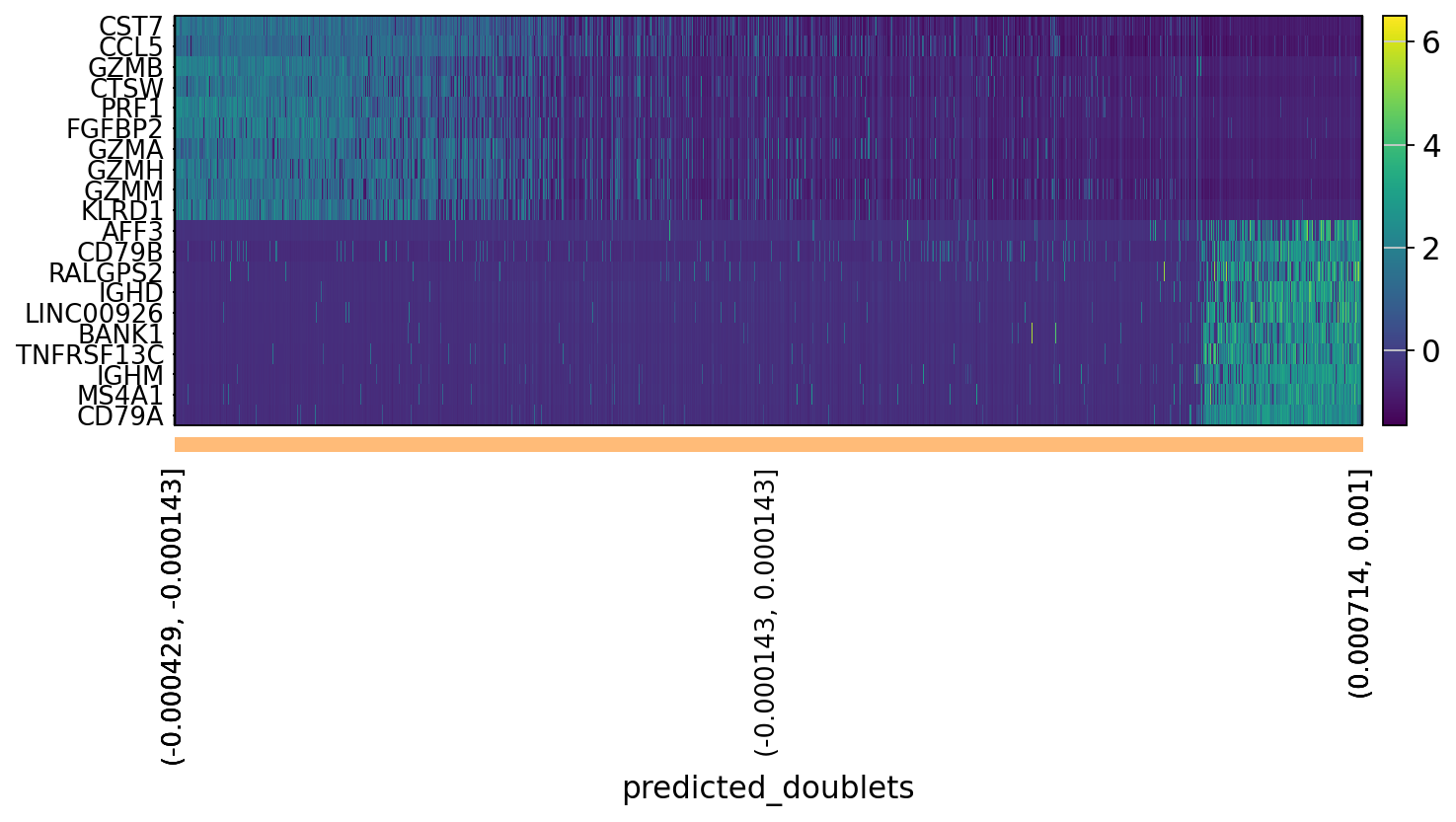 CST7
CCL5
GZMB
CTSW
PRF1
FGFBP2
GZMA
GZMH
GZMM
KLRD1
AFF3
CD79B
RALGPS2
IGHD
LINC00926
BANK1
TNFRSF13C
IGHM
MS4A1
CD79A

6
4
2
0

(-0.000429, -0.000143]
(-0.000143, 0.000143]
(0.000714, 0.001]

predicted_doublets